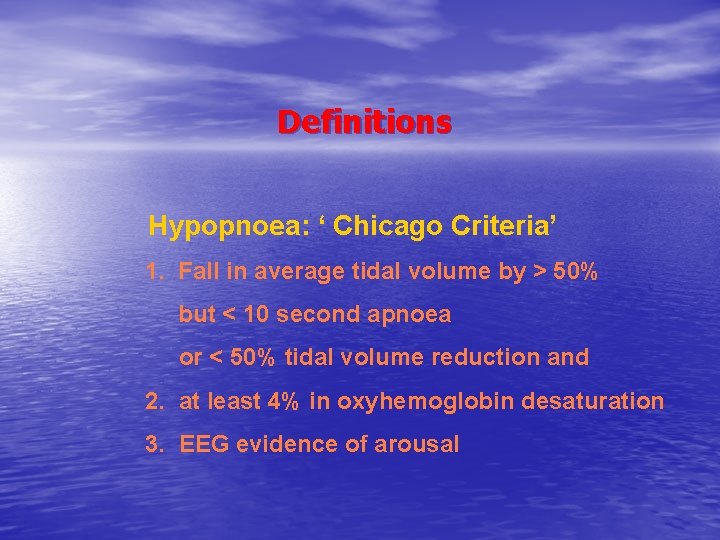 Definitions

Hypopnoea: ‘ Chicago Criteria’

1. Fall in average tidal volume by > 50% but < 10 second apnoea or < 50% tidal volume reduction and
2. at least 4% in oxyhemoglobin desaturation
3. EEG evidence of arousal